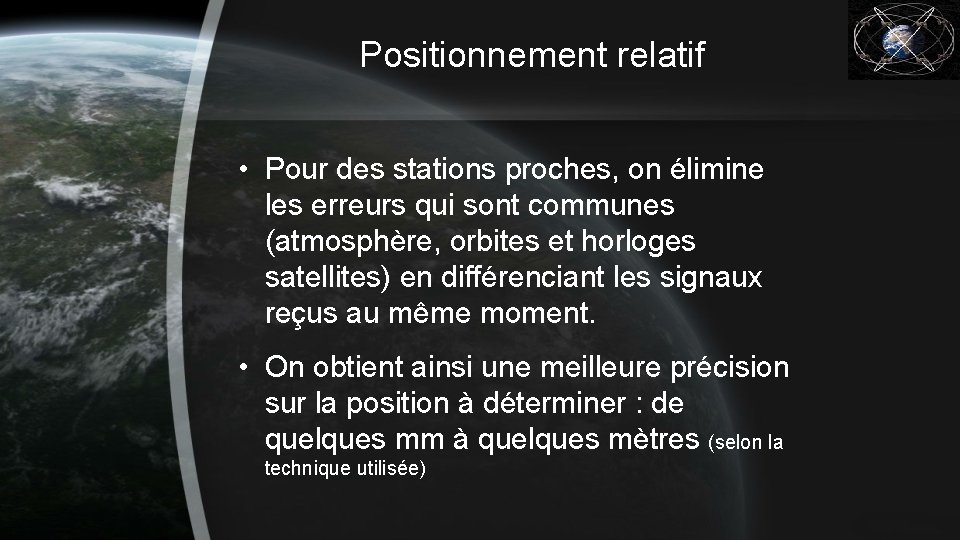 Positionnement relatif

• Pour des stations proches, on élimine les erreurs qui sont communes (atmosphère, orbites et horloges satellites) en différenciant les signaux reçus au même moment.

• On obtient ainsi une meilleure précision sur la position à déterminer : de quelques mm à quelques mètres (selon la technique utilisée)